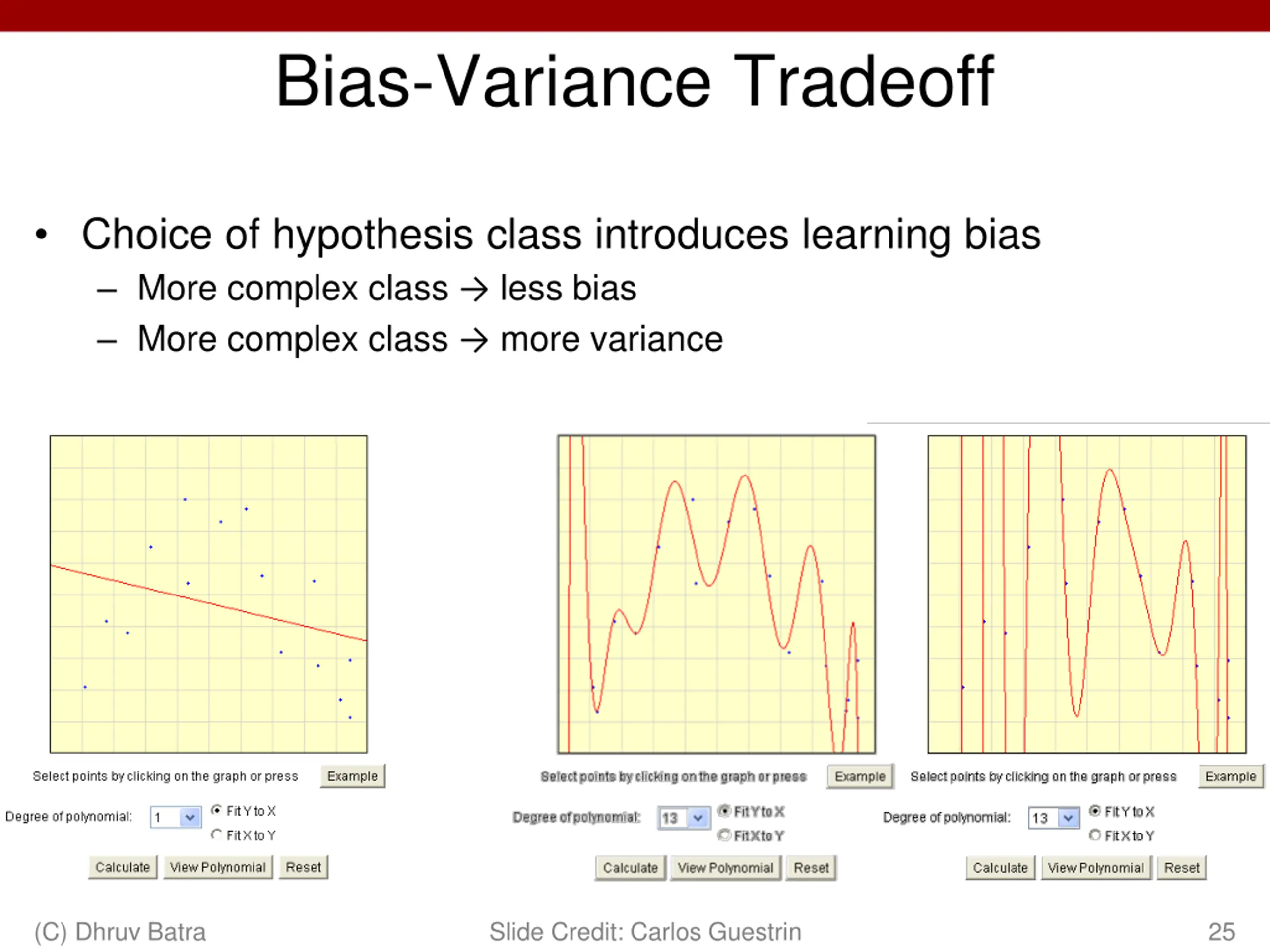 Bias-Variance Tradeoff

• Choice of hypothesis class introduces learning bias
– More complex class → less bias
– More complex class → more variance

Select points by clicking on the graph or press Example

Degree of polynomial: 1

Fit Y to X

Fit X to Y

Calculate View Polynomial Reset

Select points by clicking on the graph or press Example

Degree of polynomial: 13

Fit Y to X

Fit X to Y

Calculate View Polynomial Reset

Select points by clicking on the graph or press Example

Degree of polynomial: 13

Fit Y to X

Fit X to Y

Calculate View Polynomial Reset

(C) Dhruv Batra

Slide Credit: Carlos Guestrin

25